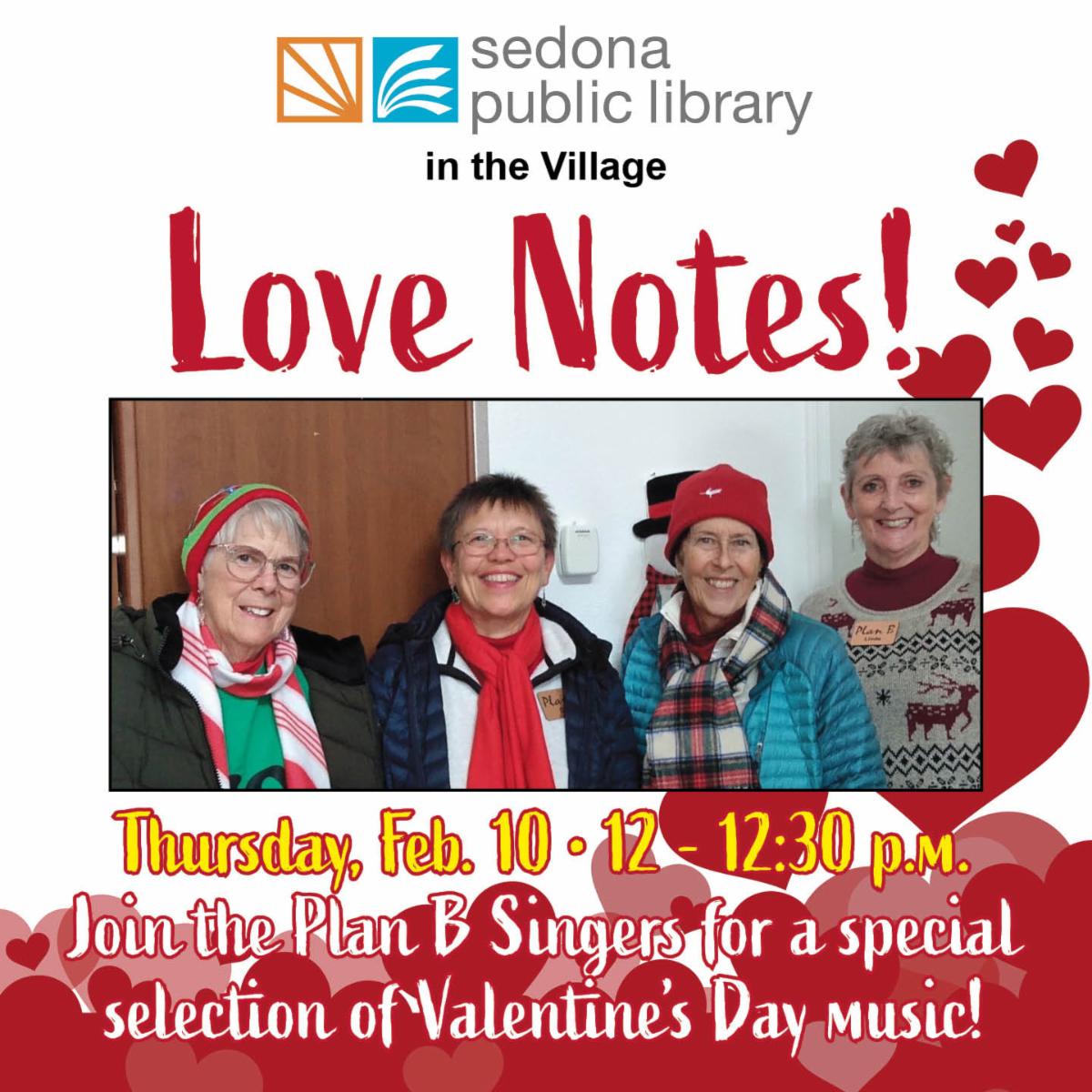 sedona public library
in the Village

Love Notes!

Plan B

Thursday, Feb. 10 • 12 - 12:30 p.m.
Join the Plan B Singers for a special selection of Valentine's Day music!